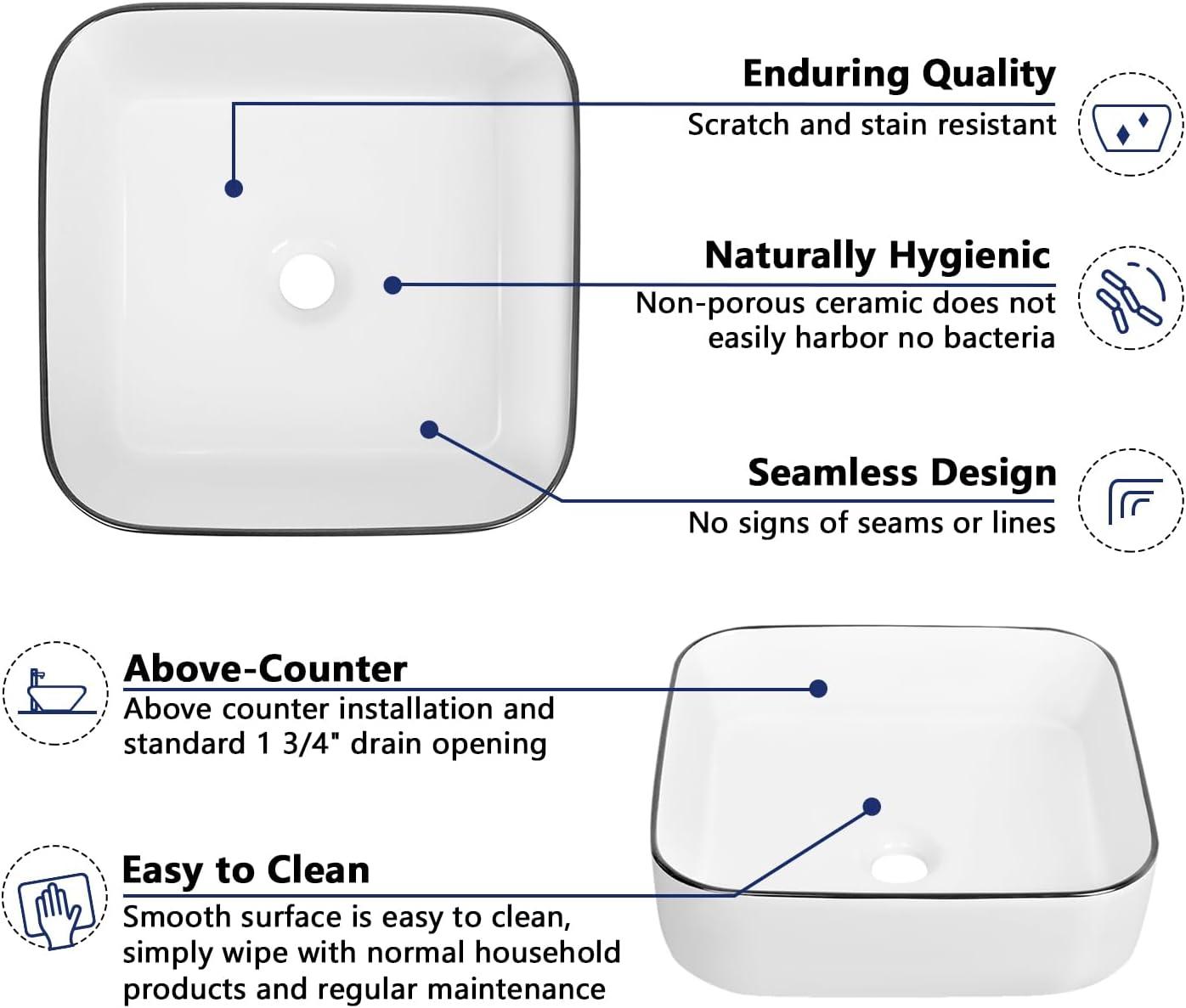 Enduring Quality
Scratch and stain resistant

Naturally Hygienic
Non-porous ceramic does not easily harbor no bacteria

Seamless Design
No signs of seams or lines

Above-Counter
Above counter installation and standard 1 3/4" drain opening

Easy to Clean
Smooth surface is easy to clean, simply wipe with normal household products and regular maintenance